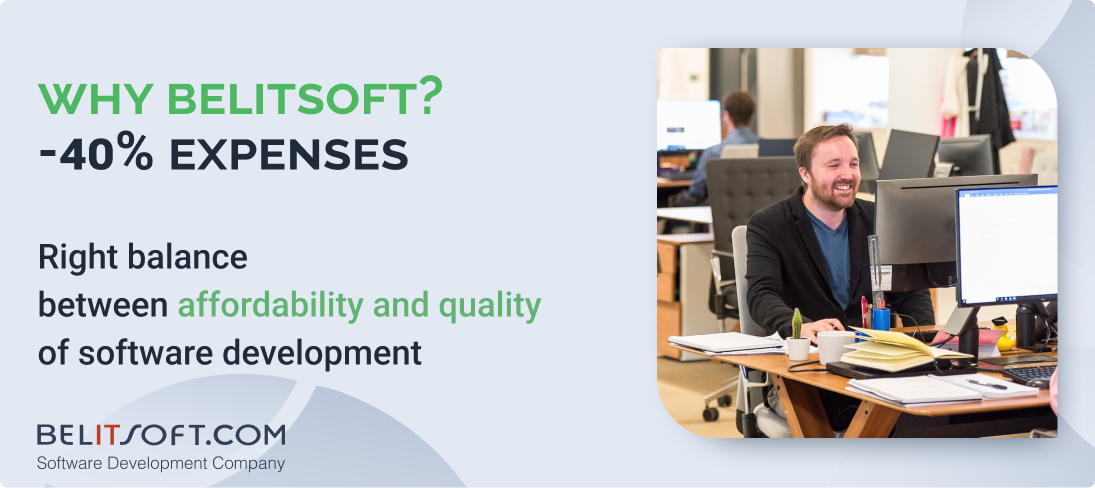 WHY BELITSOFT?
-40% EXPENSES

Right balance between affordability and quality of software development

BELITSOFT.COM
Software Development Company